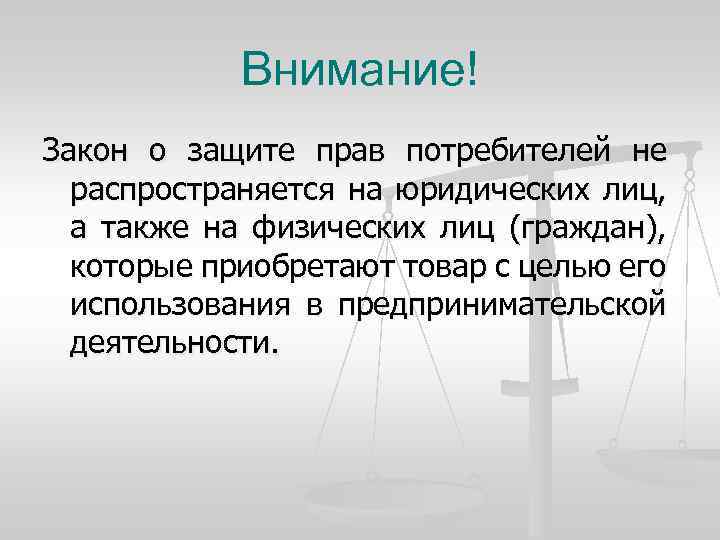 Внимание!

Закон о защите прав потребителей не распространяется на юридических лиц, а также на физических лиц (граждан), которые приобретают товар с целью его использования в предпринимательской деятельности.